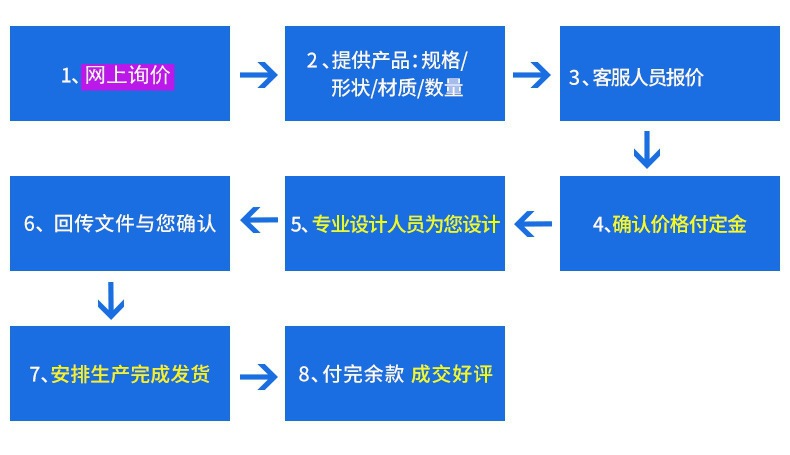 1、网上询价

2、提供产品：规格/形状/材质/数量

3、客服人员报价

4、确认价格付定金

5、专业设计人员为您设计

6、回传文件与您确认

7、安排生产完成发货

8、付完余款 成交好评